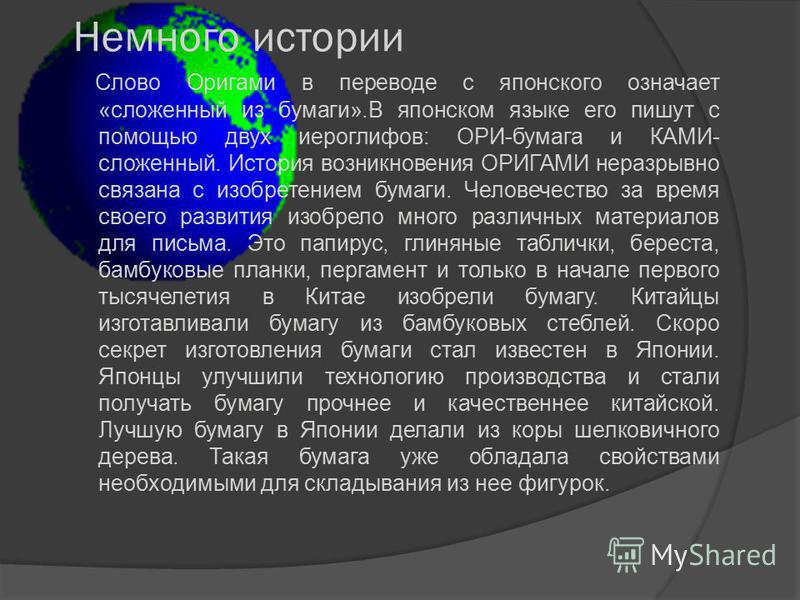 Немного истории

Слово Оригами в переводе с японского означает «сложенный из бумаги».В японском языке его пишут с помощью двух иероглифов: ОРИ-бумага и КАМИ-сложенный. История возникновения ОРИГАМИ неразрывно связана с изобретением бумаги. Человечество за время своего развития изобрело много различных материалов для письма. Это папирус, глиняные таблички, береста, бамбуковые планки, пергамент и только в начале первого тысячелетия в Китае изобрели бумагу. Китайцы изготавливали бумагу из бамбуковых стеблей. Скоро секрет изготовления бумаги стал известен в Японии. Японцы улучшили технологию производства и стали получать бумагу прочнее и качественнее китайской. Лучшую бумагу в Японии делали из коры шелковичного дерева. Такая бумага уже обладала свойствами необходимыми для складывания из нее фигурок.

MyShared